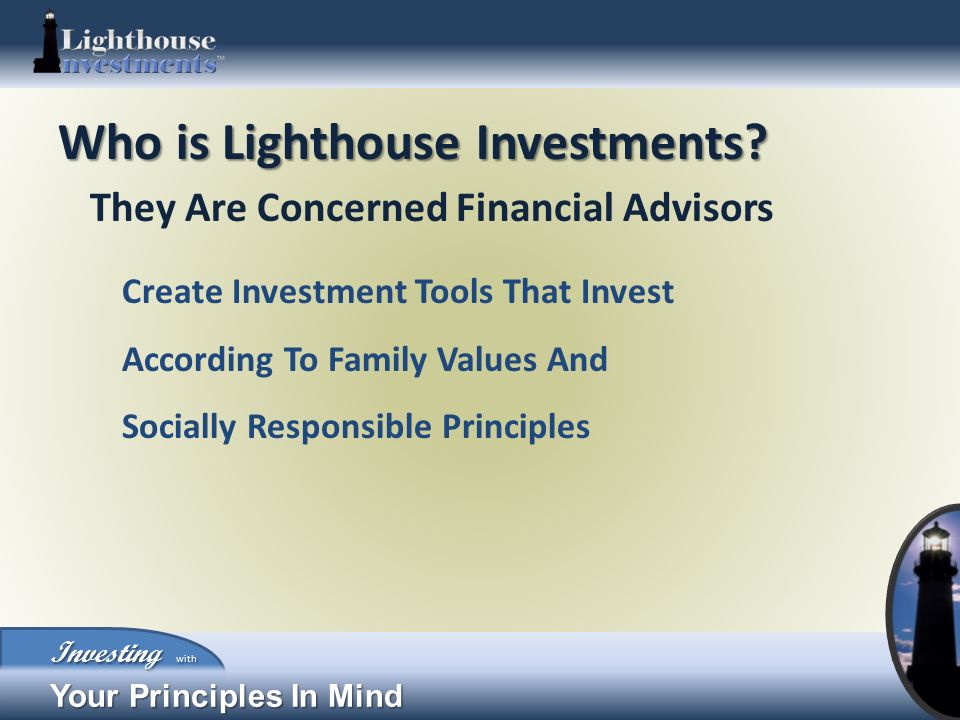 Lighthouse Investments™

Who is Lighthouse Investments?

They Are Concerned Financial Advisors

Create Investment Tools That Invest

According To Family Values And

Socially Responsible Principles

Investing with

Your Principles In Mind